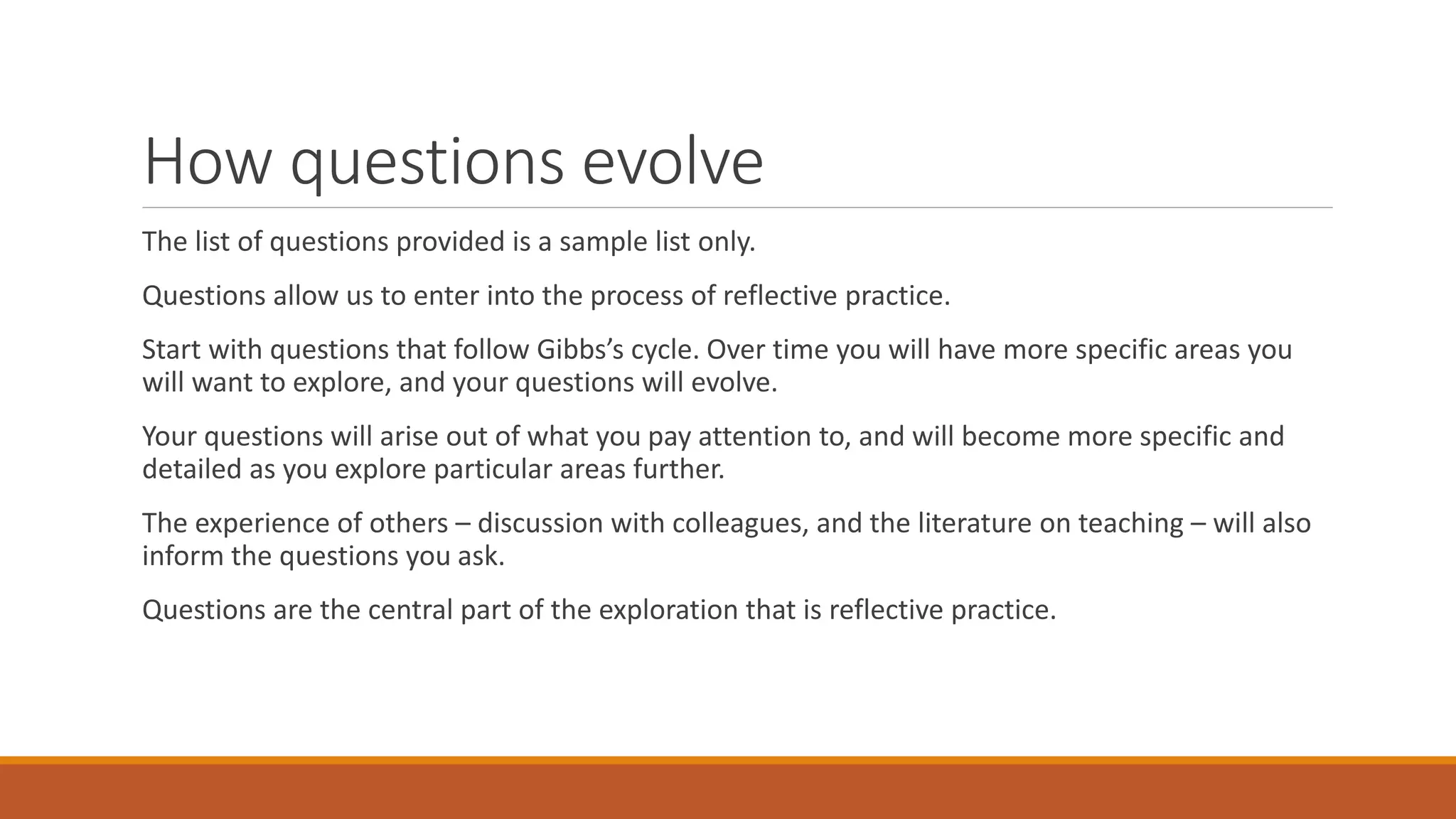 How questions evolve

The list of questions provided is a sample list only.

Questions allow us to enter into the process of reflective practice.

Start with questions that follow Gibbs's cycle. Over time you will have more specific areas you will want to explore, and your questions will evolve.

Your questions will arise out of what you pay attention to, and will become more specific and detailed as you explore particular areas further.

The experience of others – discussion with colleagues, and the literature on teaching – will also inform the questions you ask.

Questions are the central part of the exploration that is reflective practice.